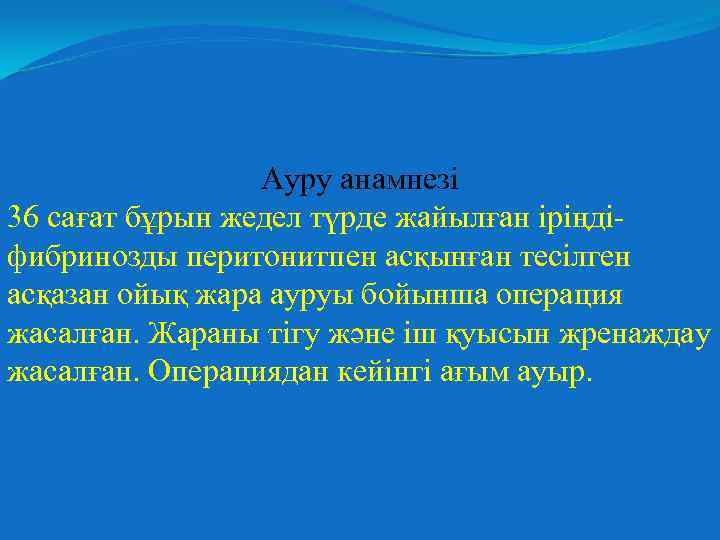 Ауру анамнезі

36 сағат бұрын жедел түрде жайылған іріңді-фибринозды перитонитпен асқынған тесілген асқазан ойық жара ауруы бойынша операция жасалған. Жараны тігу және іш қуысын жренаждау жасалған. Операциядан кейінгі ағым ауыр.